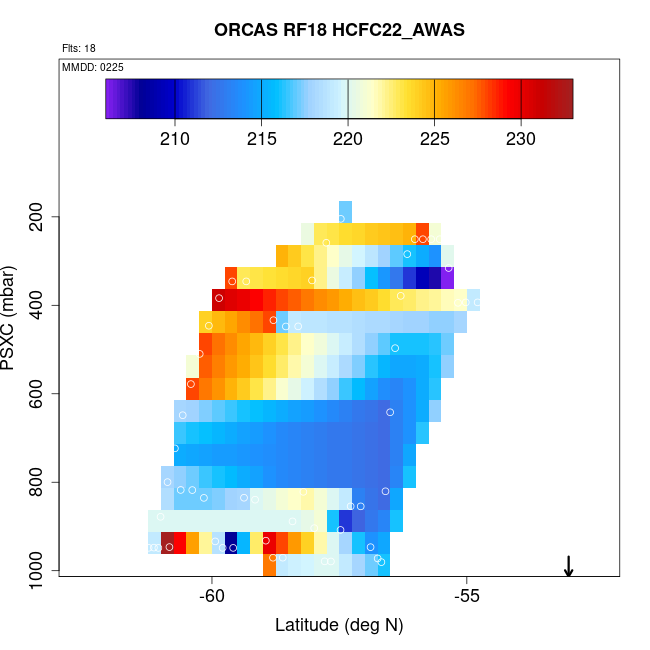 ORCAS RF18 HCFC22_AWAS

Flts: 18

MMDD: 0225

210 215 220 225 230

PSXC (mbar)

200
400
600
800
1000

-60 -55

Latitude (deg N)